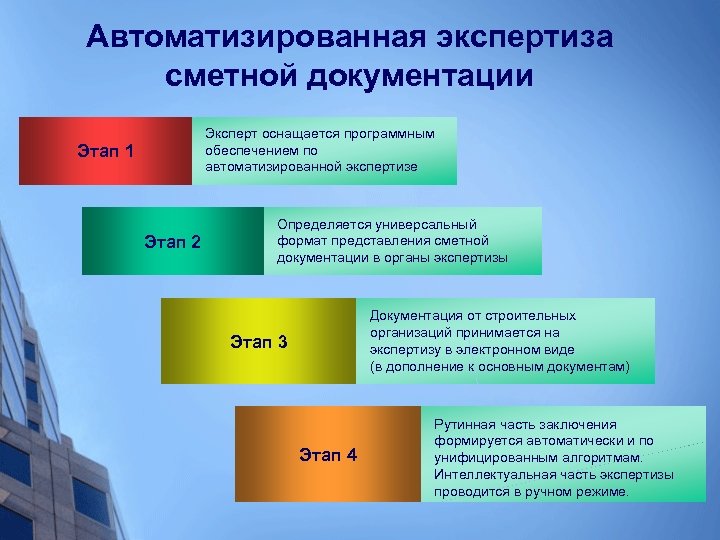 Автоматизированная экспертиза сметной документации

Этап 1

Эксперт оснащается программным обеспечением по автоматизированной экспертизе

Этап 2

Определяется универсальный формат представления сметной документации в органы экспертизы

Этап 3

Документация от строительных организаций принимается на экспертизу в электронном виде (в дополнение к основным документам)

Этап 4

Рутинная часть заключения формируется автоматически и по унифицированным алгоритмам. Интеллектуальная часть экспертизы проводится в ручном режиме.